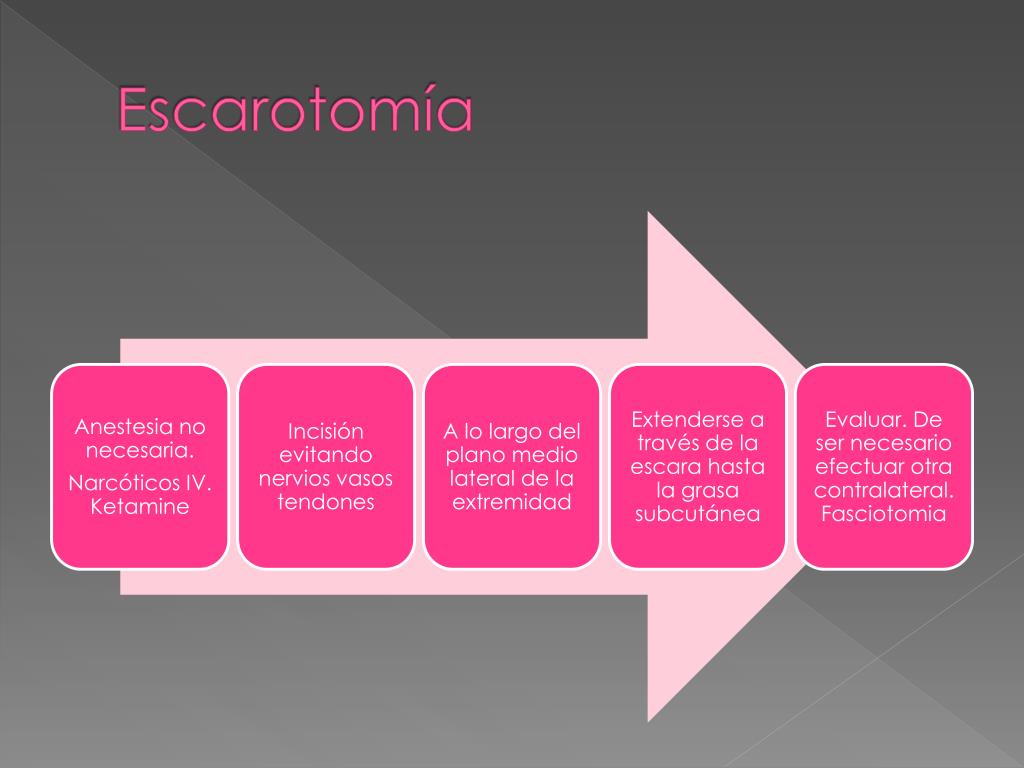 Escarotomía

Anestesia no necesaria.

Narcóticos IV. Ketamine

Incisión evitando nervios vasos tendones

A lo largo del plano medio lateral de la extremidad

Extenderse a través de la escara hasta la grasa subcutánea

Evaluar. De ser necesario efectuar otra contralateral. Fasciotomia